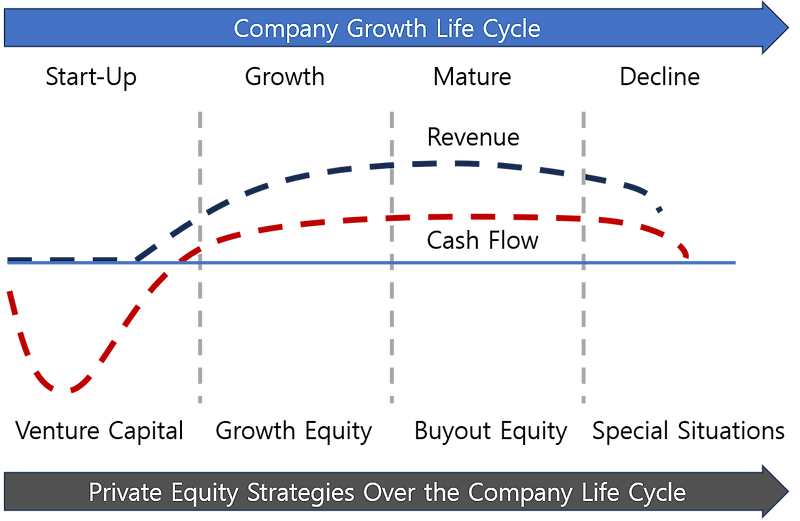 Company Growth Life Cycle

Start-Up
Growth
Mature
Decline

Revenue
Cash Flow

Venture Capital
Growth Equity
Buyout Equity
Special Situations

Private Equity Strategies Over the Company Life Cycle